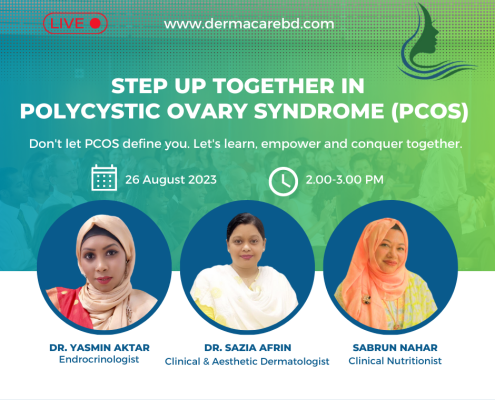 LIVE

www.dermacarebd.com

STEP UP TOGETHER IN POLYCYSTIC OVARY SYNDROME (PCOS)

Don't let PCOS define you. Let's learn, empower and conquer together.

26 August 2023

2.00-3.00 PM

DR. YASMIN AKTAR
Endrocrinologist

DR. SAZIA AFRIN
Clinical & Aesthetic Dermatologist

SABRUN NAHAR
Clinical Nutritionist